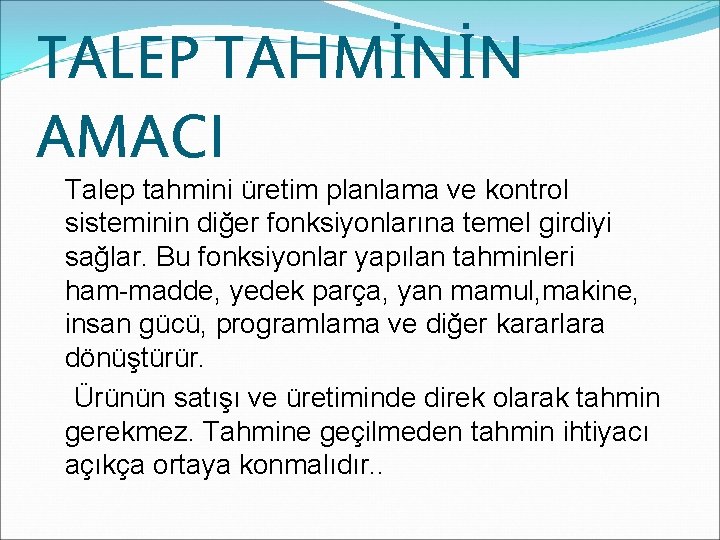 TALEP TAHMİNİN AMACI

Talep tahmini üretim planlama ve kontrol sisteminin diğer fonksiyonlarına temel girdiyi sağlar. Bu fonksiyonlar yapılan tahminleri ham-madde, yedek parça, yan mamul,makine, insan gücü, programlama ve diğer kararlara dönüştürür.

Ürünün satışı ve üretiminde direk olarak tahmin gerekmez. Tahmine geçilmeden tahmin ihtiyacı açıkça ortaya konmalıdır..